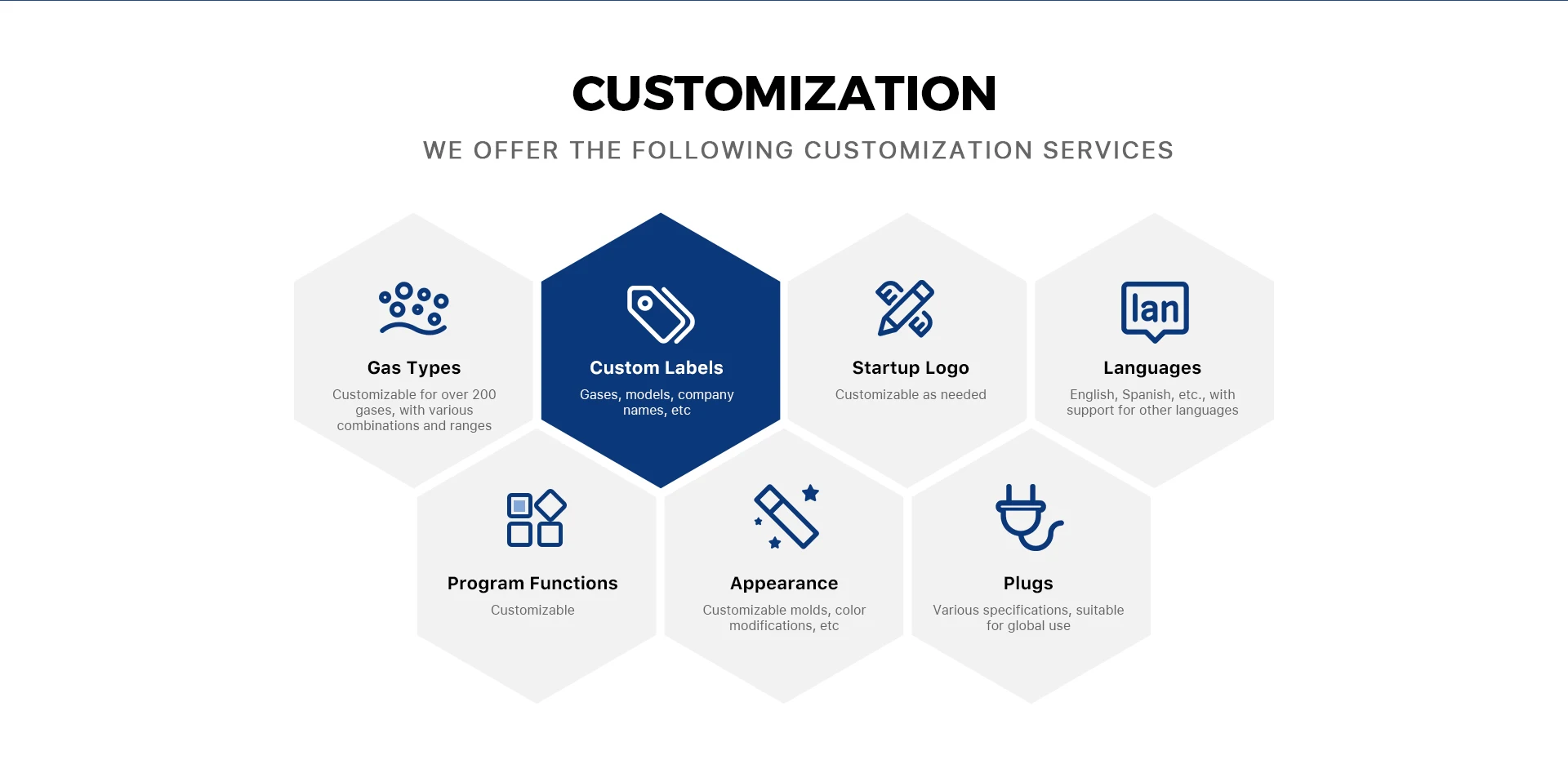 CUSTOMIZATION

WE OFFER THE FOLLOWING CUSTOMIZATION SERVICES

Gas Types

Customizable for over 200 gases, with various combinations and ranges

Custom Labels

Gases, models, company names, etc

Startup Logo

Customizable as needed

lan

Languages

English, Spanish, etc., with support for other languages

Program Functions

Customizable

Appearance

Customizable molds, color modifications, etc

Plugs

Various specifications, suitable for global use